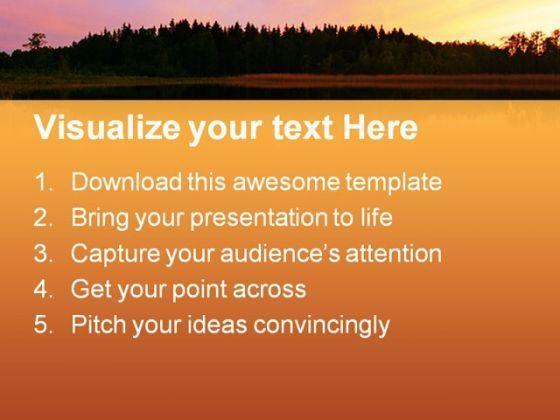 Visualize your text Here

1. Download this awesome template
2. Bring your presentation to life
3. Capture your audience's attention
4. Get your point across
5. Pitch your ideas convincingly